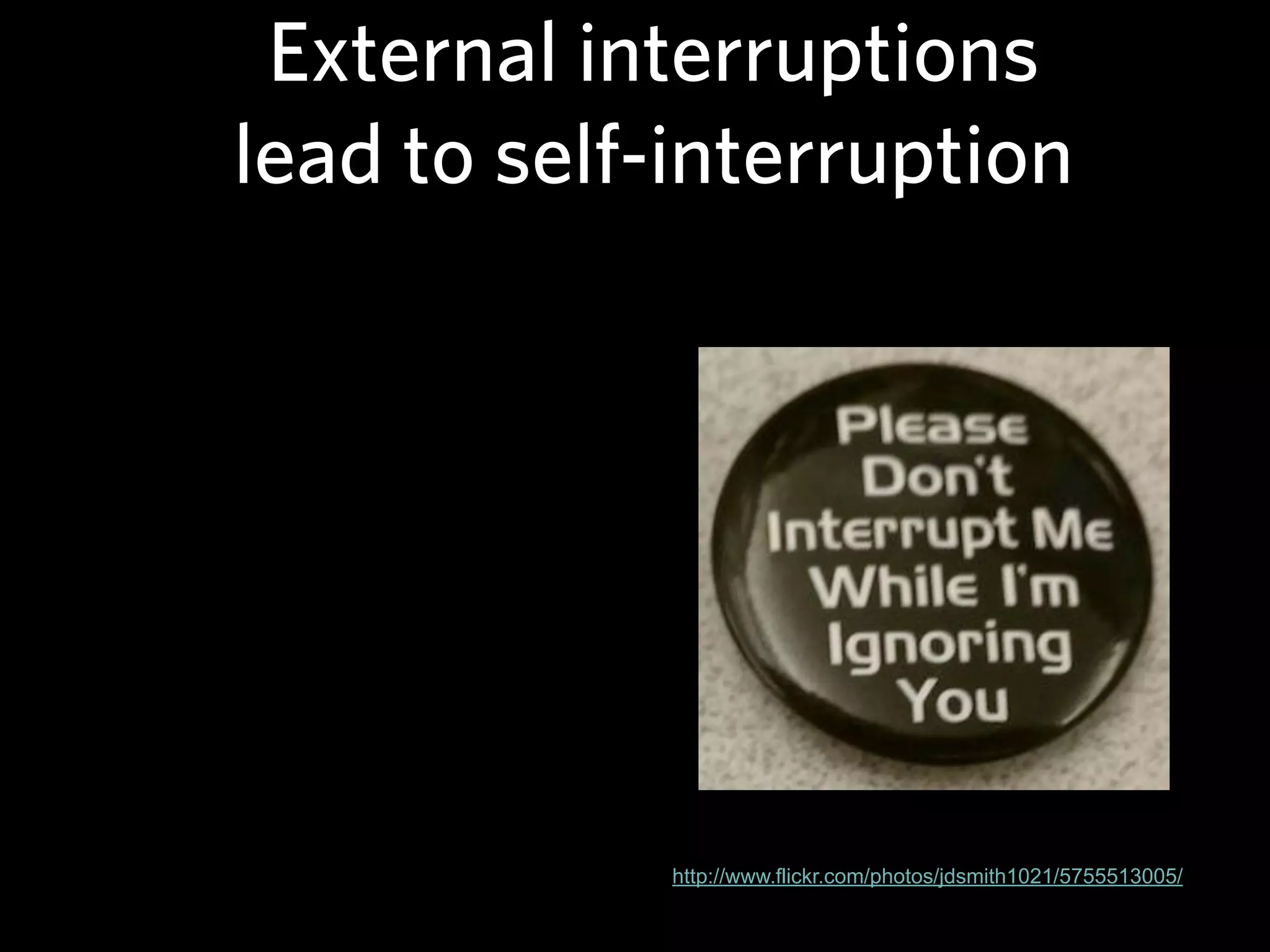 External interruptions lead to self-interruption

Please Don't Interrupt Me While I'm Ignoring You

http://www.flickr.com/photos/jdsmith1021/5755513005/